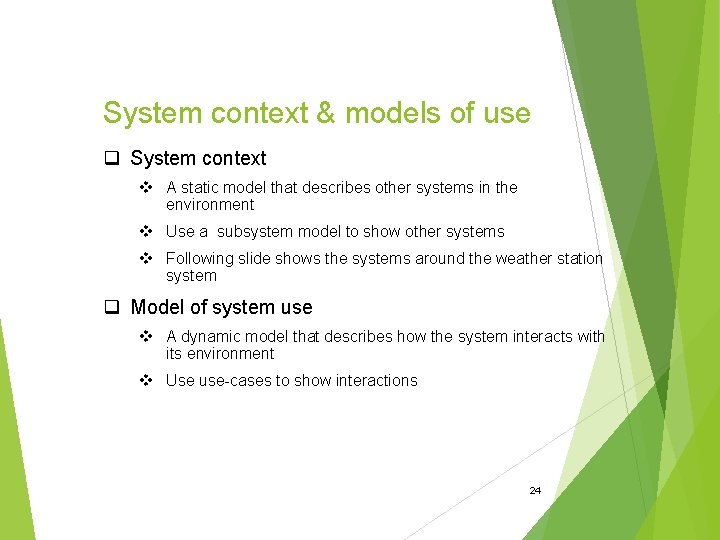 System context & models of use

❑ System context

❖ A static model that describes other systems in the environment

❖ Use a  subsystem model to show other systems

❖ Following slide shows the systems around the weather station system

❑ Model of system use

❖ A dynamic model that describes how the system interacts with its environment

❖ Use use-cases to show interactions

24